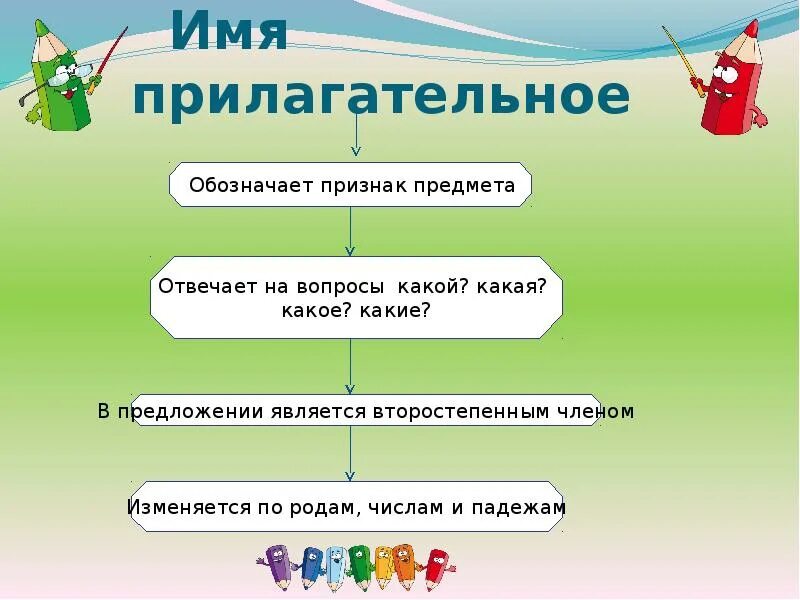 Имя прилагательное

Обозначает признак предмета

Отвечает на вопросы какой? какая? какое? какие?

В предложении является второстепенным членом

Изменяется по родам, числам и падежам